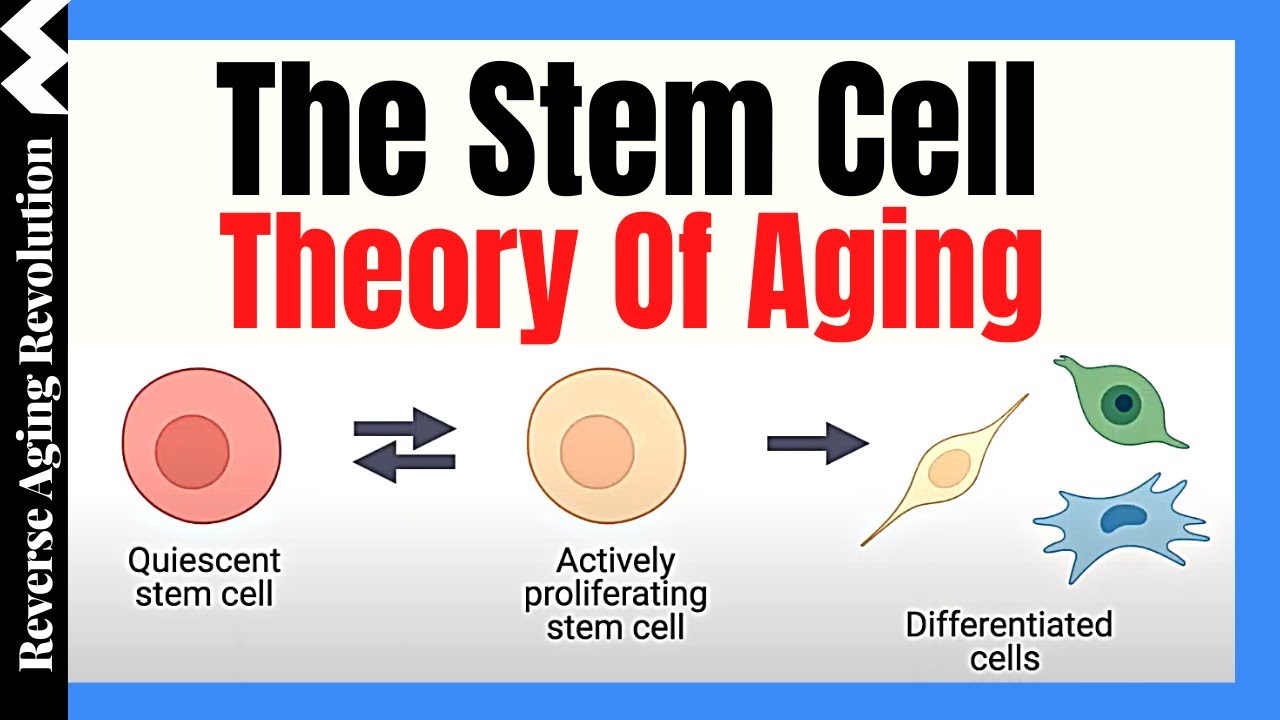 Reverse Aging Revolution

The Stem Cell
Theory Of Aging

Quiescent stem cell

Actively proliferating stem cell

Differentiated cells